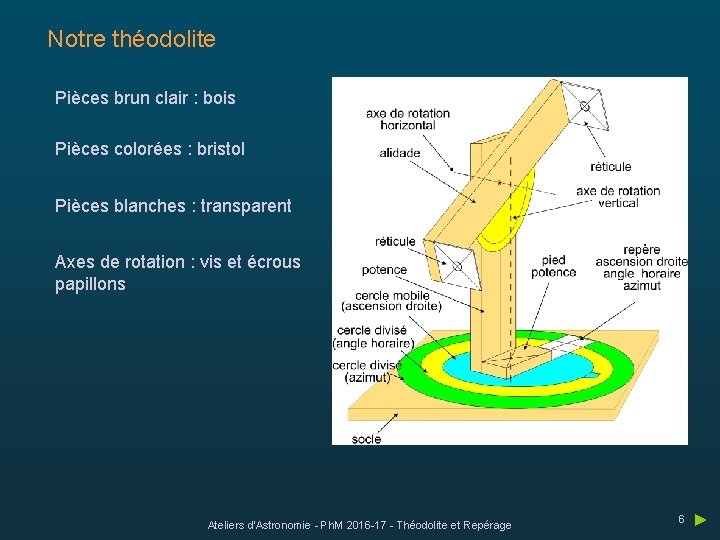 Notre théodolite

Pièces brun clair : bois

Pièces colorées : bristol

Pièces blanches : transparent

Axes de rotation : vis et écrous papillons

axe de rotation horizontal

alidade

réticule

axe de rotation vertical

réticule

potence

pied potence

repère ascension droite angle horaire azimut

cercle mobile (ascension droite)

cercle divisé (angle horaire)

cercle divisé (azimut)

socle

Ateliers d'Astronomie - PhM 2016-17 - Théodolite et Repérage

6